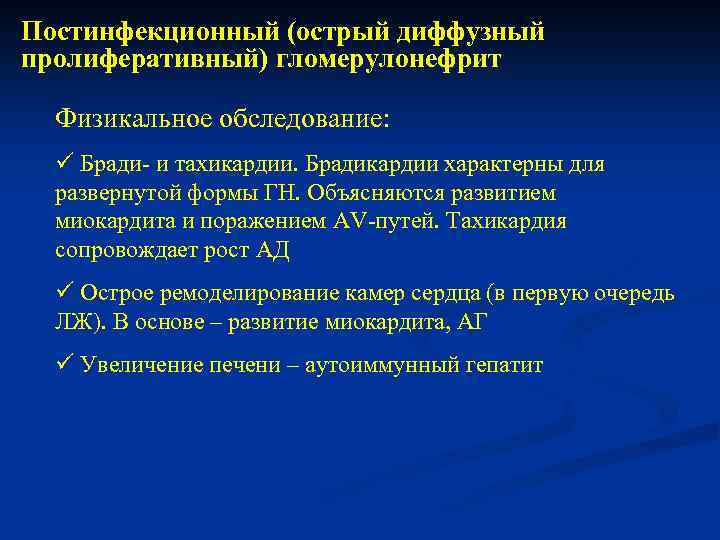 Постинфекционный (острый диффузный пролиферативный) гломерулонефрит

Физикальное обследование:

✓ Бради- и тахикардии. Брадикардии характерны для развернутой формы ГН. Объясняются развитием миокардита и поражением AV-путей. Тахикардия сопровождает рост АД

✓ Острое ремоделирование камер сердца (в первую очередь ЛЖ). В основе – развитие миокардита, АГ

✓ Увеличение печени – аутоиммунный гепатит